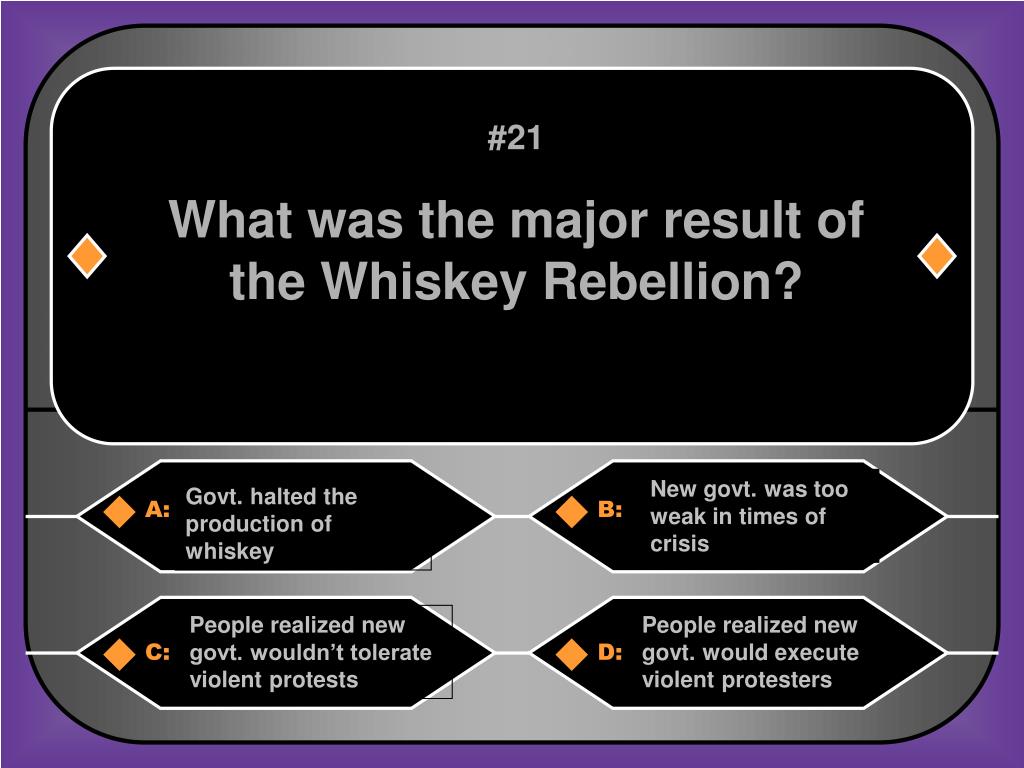 #21

What was the major result of the Whiskey Rebellion?

A: Govt. halted the production of whiskey

B: New govt. was too weak in times of crisis

C: People realized new govt. wouldn’t tolerate violent protests

D: People realized new govt. would execute violent protesters